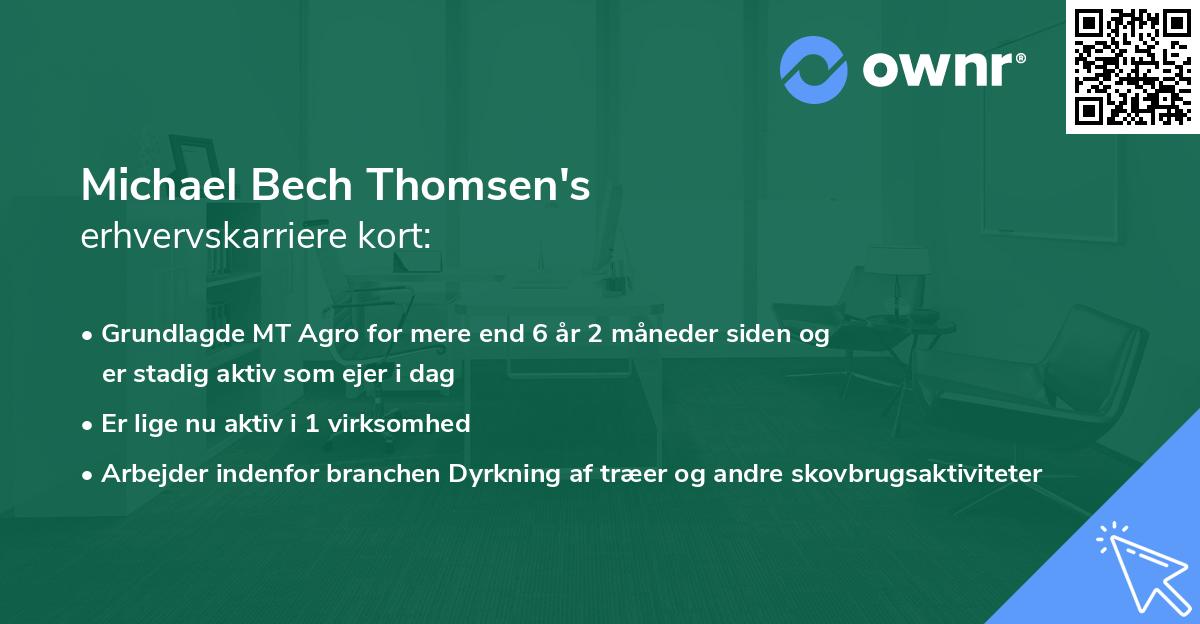 ownr®

Michael Bech Thomsen's
erhvervskarriere kort:

• Grundlagde MT Agro for mere end 6 år 2 måneder siden og er stadig aktiv som ejer i dag
• Er lige nu aktiv i 1 virksomhed
• Arbejder indenfor branchen Dyrkning af træer og andre skovbrugsaktiviteter